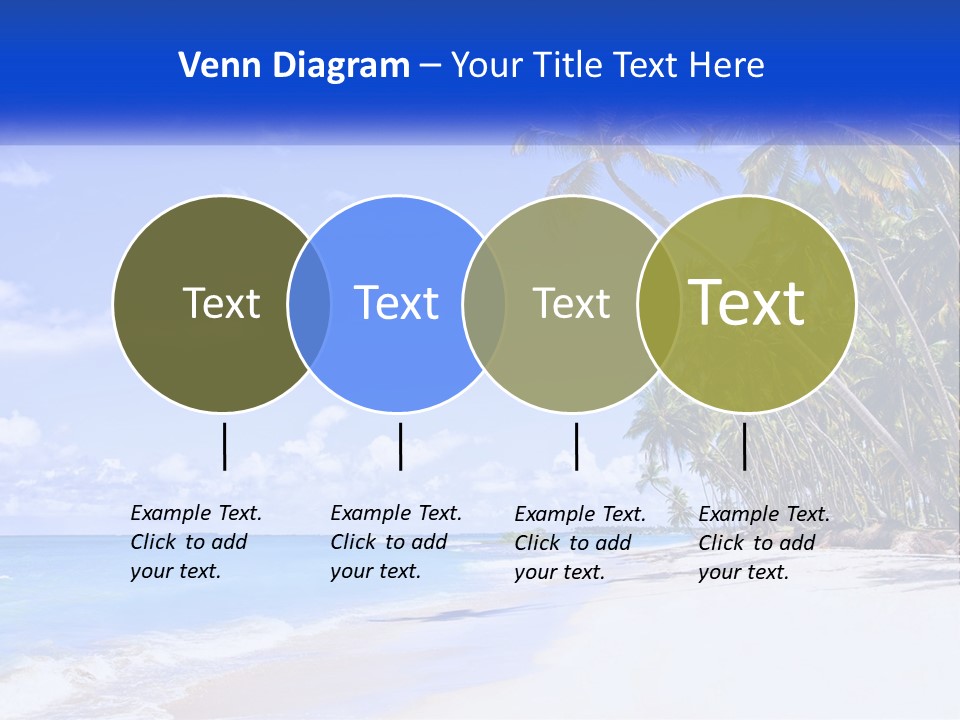 Venn Diagram – Your Title Text Here

Text

Text

Text

Text

Example Text. Click to add your text.

Example Text. Click to add your text.

Example Text. Click to add your text.

Example Text. Click to add your text.